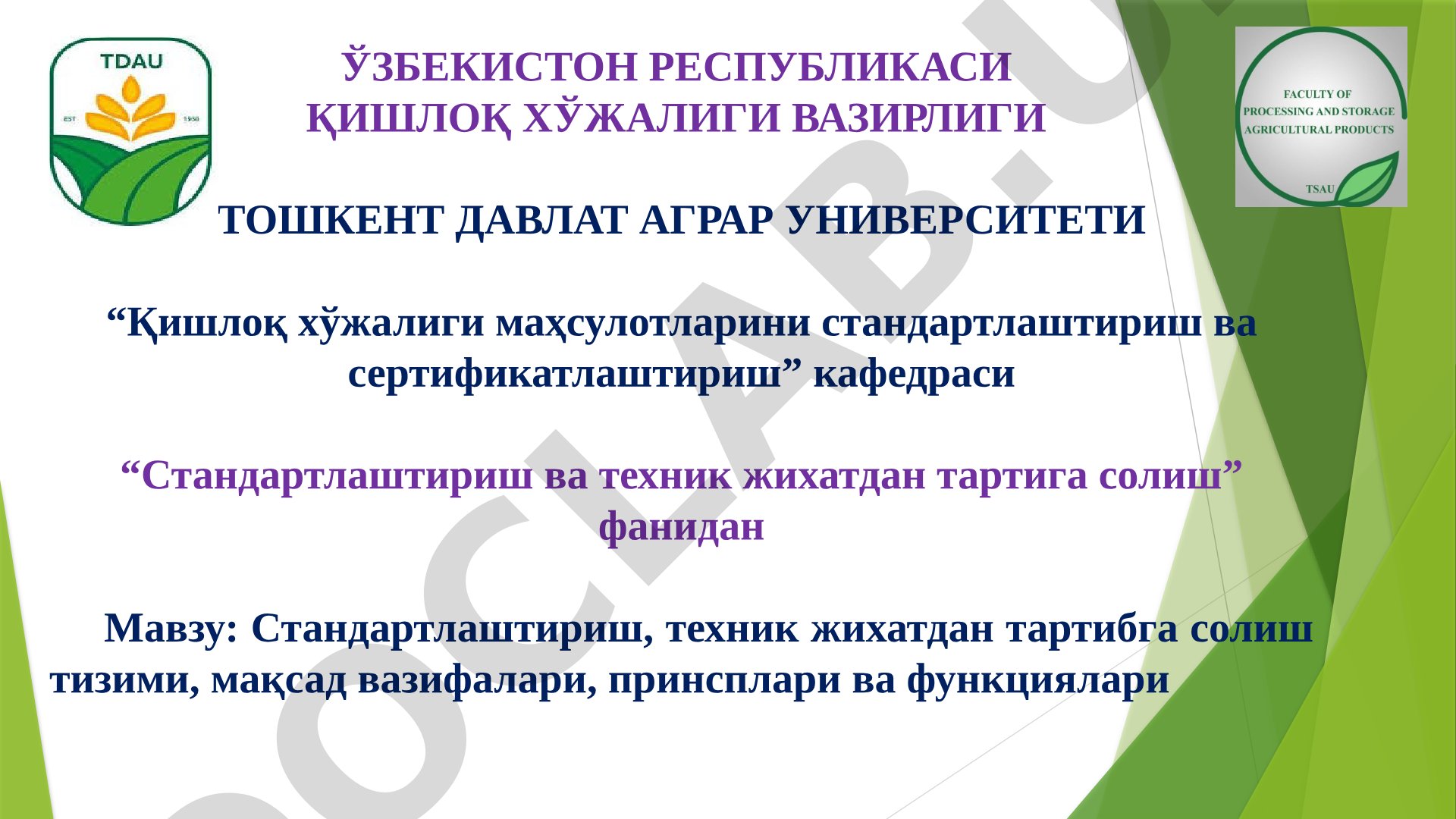 TDAU
EST 1930

ЎЗБЕКИСТОН РЕСПУБЛИКАСИ
ҚИШЛОҚ ХЎЖАЛИГИ ВАЗИРЛИГИ

FACULTY OF PROCESSING AND STORAGE AGRICULTURAL PRODUCTS
TSAU

ТОШКЕНТ ДАВЛАТ АГРАР УНИВЕРСИТЕТИ

“Қишлоқ хўжалиги маҳсулотларини стандартлаштириш ва сертификатлаштириш” кафедраси

“Стандартлаштириш ва техник жихатдан тартига солиш” фанидан

Мавзу: Стандартлаштириш, техник жихатдан тартибга солиш тизими, мақсад вазифалари, принсплари ва функциялари

DOCLAB.U